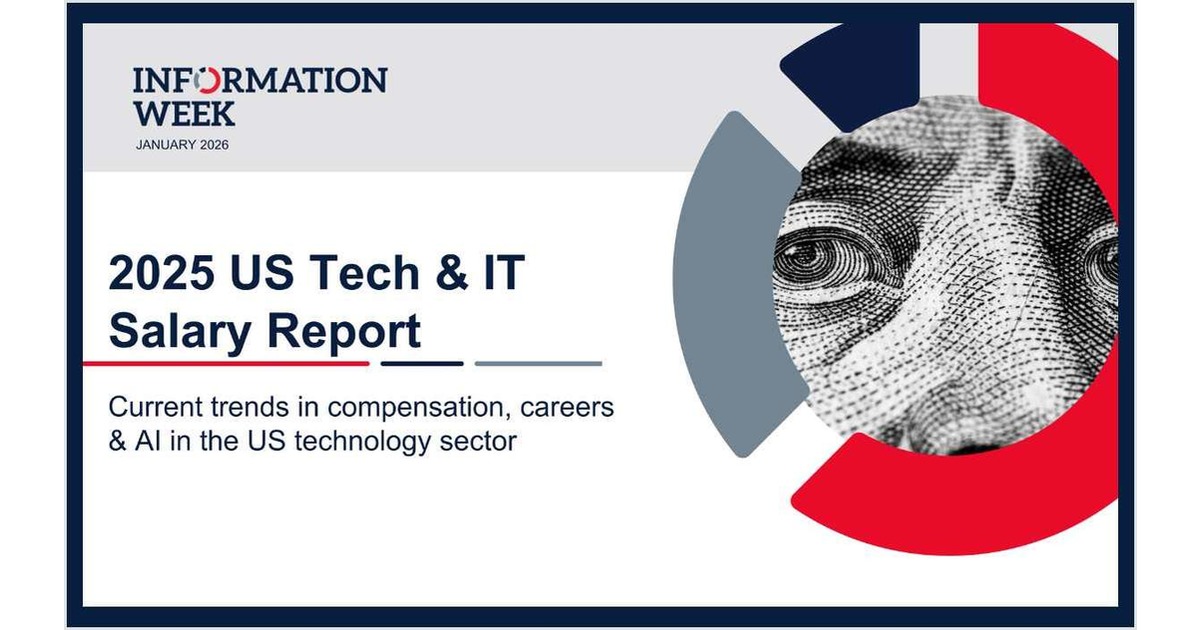 INFORMATION WEEK
JANUARY 2026

2025 US Tech & IT Salary Report

Current trends in compensation, careers & AI in the US technology sector